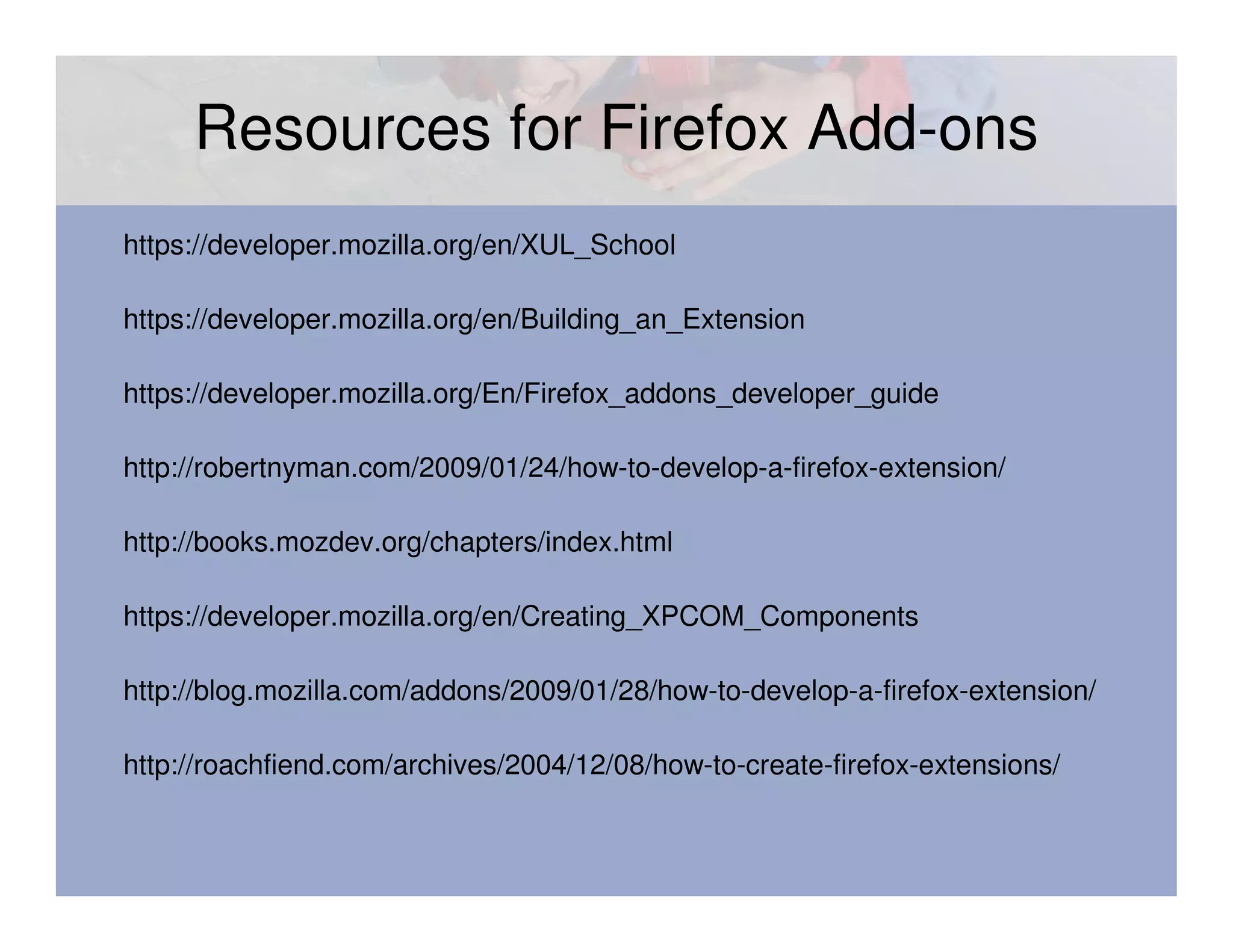 Resources for Firefox Add-ons

https://developer.mozilla.org/en/XUL_School

https://developer.mozilla.org/en/Building_an_Extension

https://developer.mozilla.org/En/Firefox_addons_developer_guide

http://robertnyman.com/2009/01/24/how-to-develop-a-firefox-extension/

http://books.mozdev.org/chapters/index.html

https://developer.mozilla.org/en/Creating_XPCOM_Components

http://blog.mozilla.com/addons/2009/01/28/how-to-develop-a-firefox-extension/

http://roachfiend.com/archives/2004/12/08/how-to-create-firefox-extensions/